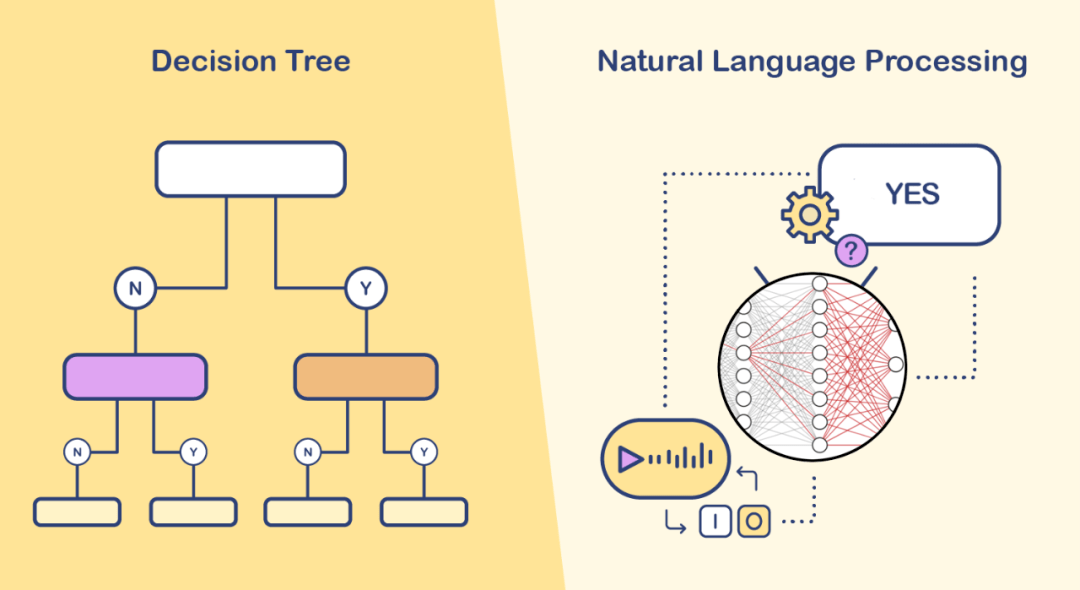 Decision Tree

N

Y

N

Y

N

Y

Natural Language Processing

YES

?

I

O